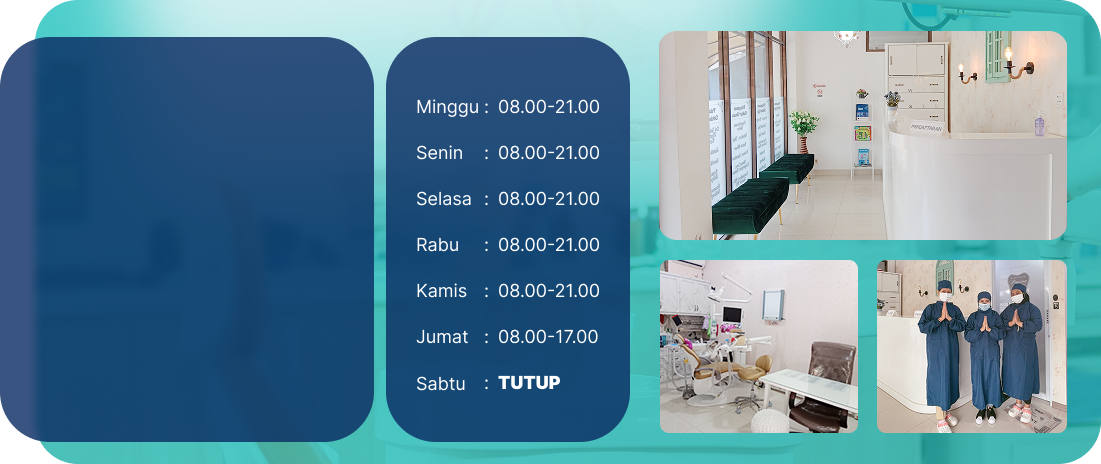 Minggu : 08.00-21.00

Senin : 08.00-21.00

Selasa : 08.00-21.00

Rabu : 08.00-21.00

Kamis : 08.00-21.00

Jumat : 08.00-17.00

Sabtu : TUTUP

PENDAFTARAN